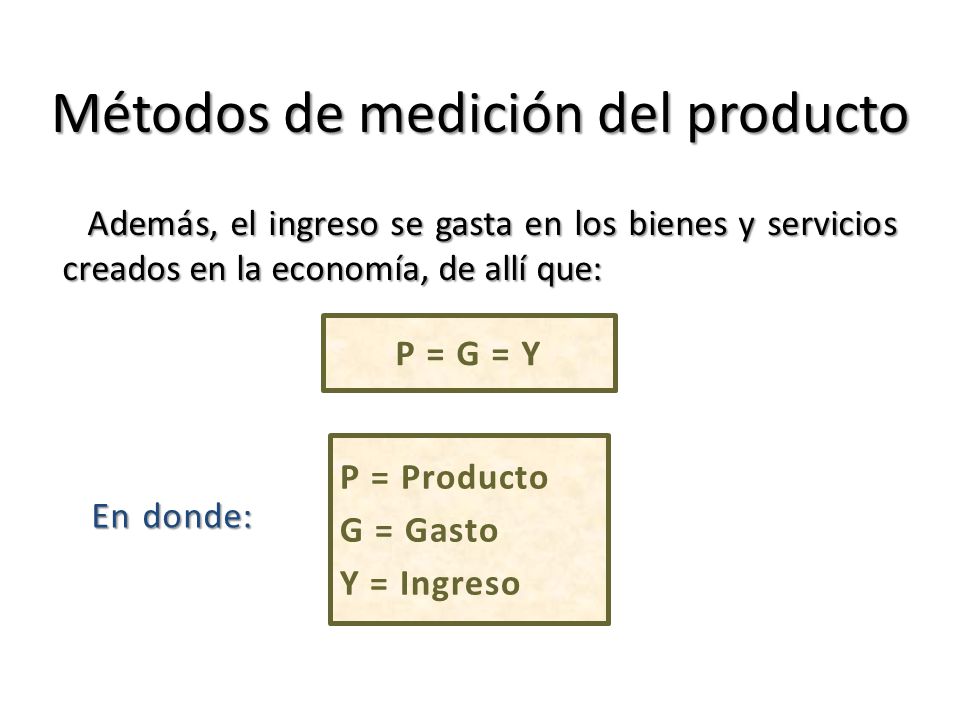 Métodos de medición del producto

Además, el ingreso se gasta en los bienes y servicios creados en la economía, de allí que:

P = G = Y

En donde:

P = Producto
G = Gasto
Y = Ingreso